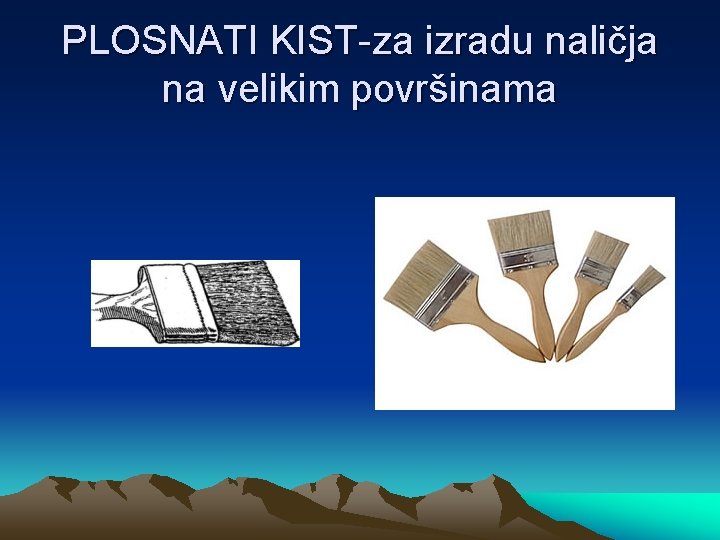 PLOSNATI KIST-za izradu naličja na velikim površinama